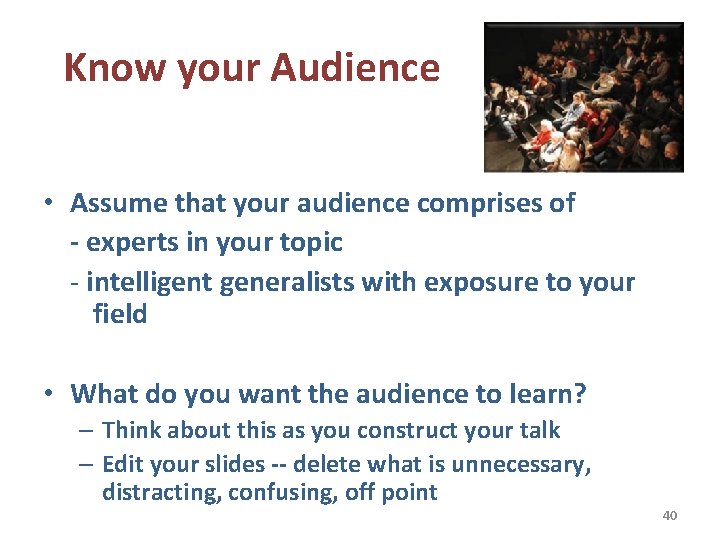 Know your Audience

• Assume that your audience comprises of
- experts in your topic
- intelligent generalists with exposure to your field

• What do you want the audience to learn?
– Think about this as you construct your talk
– Edit your slides -- delete what is unnecessary, distracting, confusing, off point

40